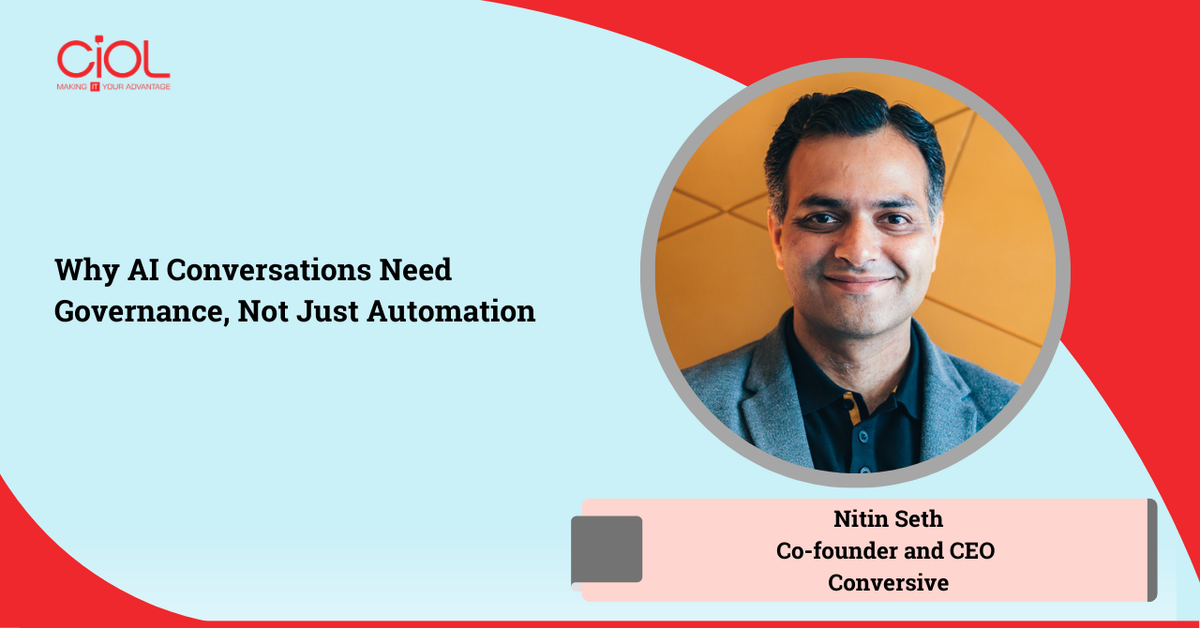 CiOL
MAKING IT YOUR ADVANTAGE

Why AI Conversations Need Governance, Not Just Automation

Nitin Seth
Co-founder and CEO
Conversive